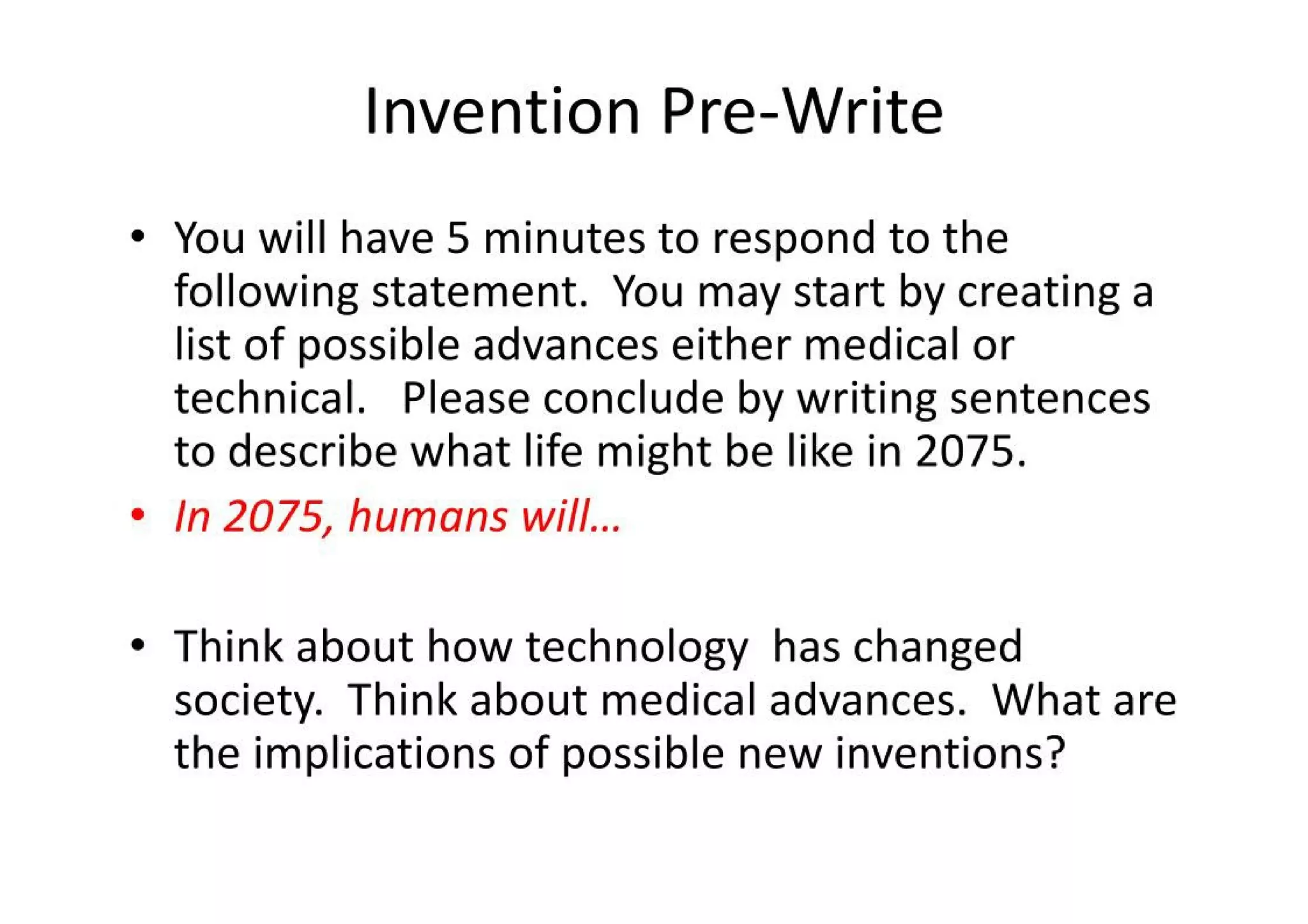 Invention Pre-Write

• You will have 5 minutes to respond to the following statement. You may start by creating a list of possible advances either medical or technical. Please conclude by writing sentences to describe what life might be like in 2075.
• In 2075, humans will…

• Think about how technology has changed society. Think about medical advances. What are the implications of possible new inventions?